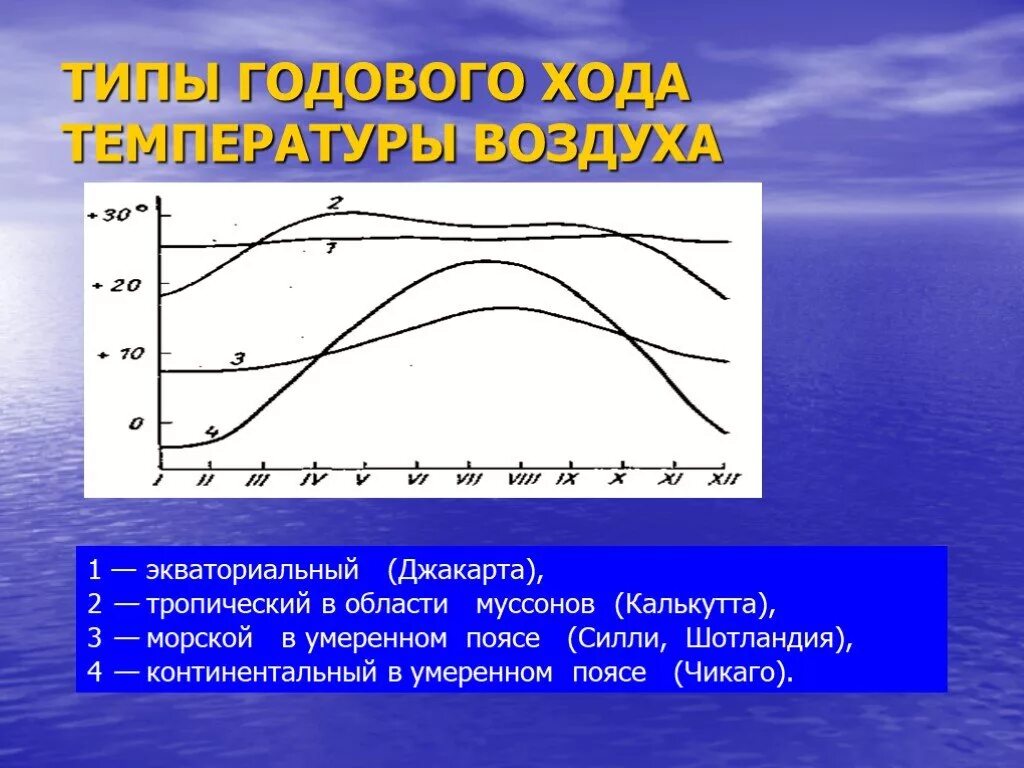 ТИПЫ ГОДОВОГО ХОДА ТЕМПЕРАТУРЫ ВОЗДУХА

+30°
+20
+10
0
2
1
3
4
I II III IV V VI VII VIII IX X XI XII

1 — экваториальный (Джакарта),
2 — тропический в области муссонов (Калькутта),
3 — морской в умеренном поясе (Силли, Шотландия),
4 — континентальный в умеренном поясе (Чикаго).